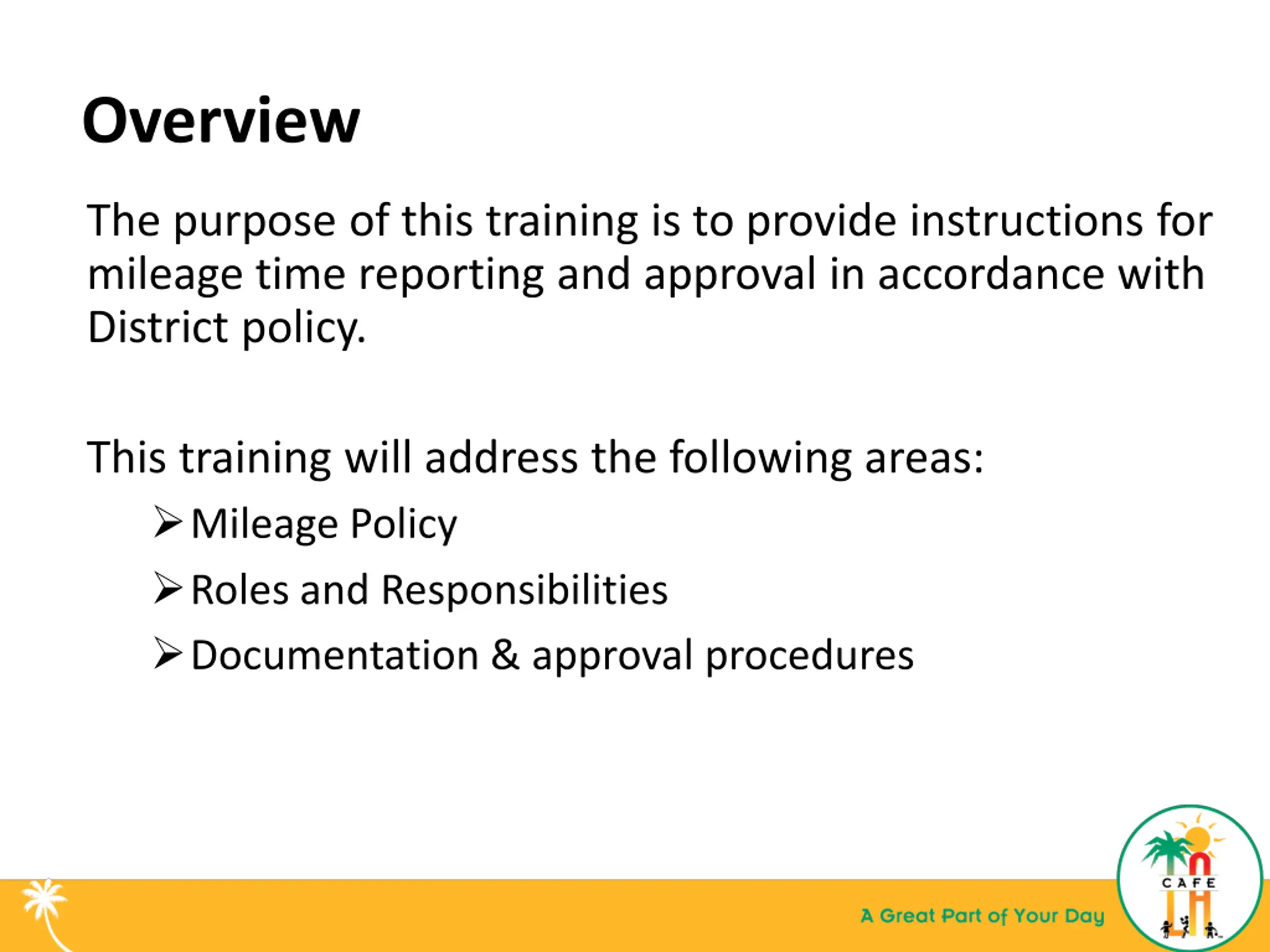 Overview

The purpose of this training is to provide instructions for mileage time reporting and approval in accordance with District policy.

This training will address the following areas:

➢ Mileage Policy
➢ Roles and Responsibilities
➢ Documentation & approval procedures

A Great Part of Your Day

CAFE
LA